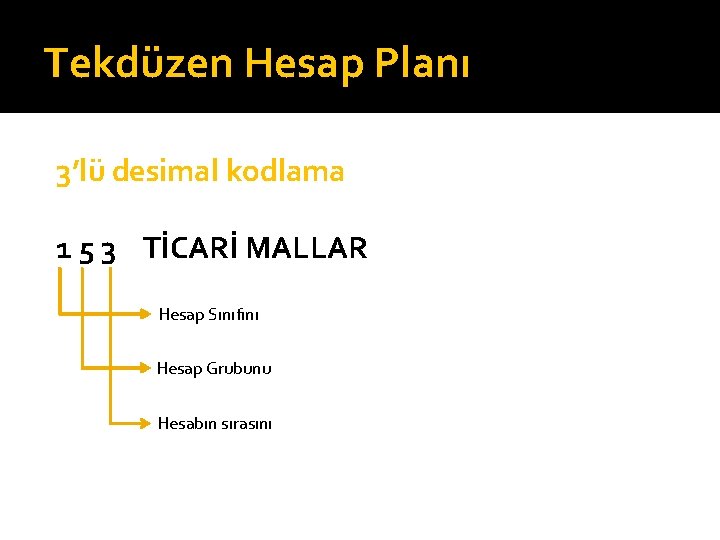 Tekdüzen Hesap Planı

3'lü desimal kodlama

1 5 3 TİCARİ MALLAR

Hesap Sınıfını

Hesap Grubunu

Hesabın sırasını